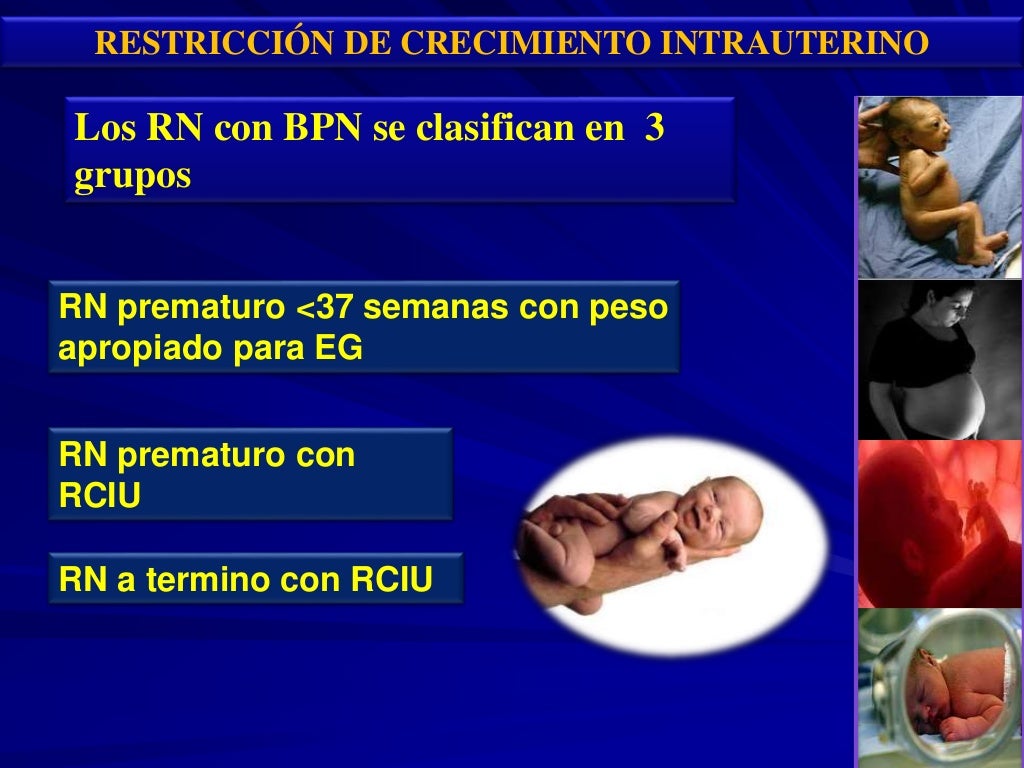 RESTRICCIÓN DE CRECIMIENTO INTRAUTERINO

Los RN con BPN se clasifican en 3 grupos

RN prematuro <37 semanas con peso apropiado para EG

RN prematuro con RCIU

RN a termino con RCIU